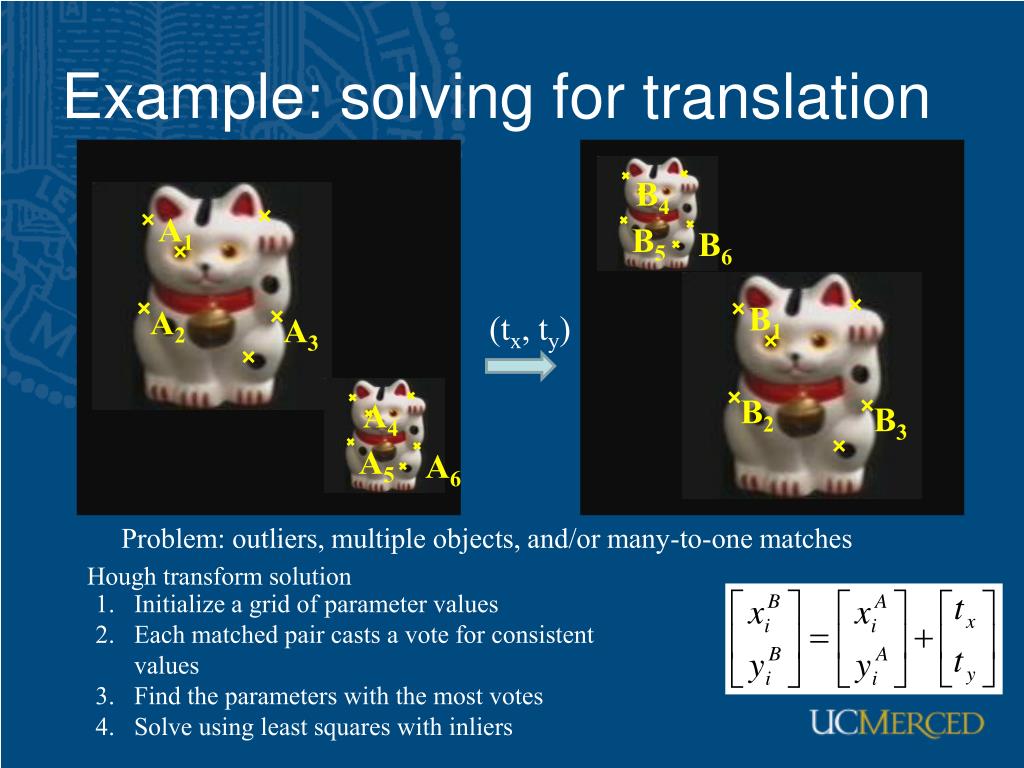 Example: solving for translation

$A_1$

$A_2$

$A_3$

$A_4$

$A_5$

$A_6$

$(t_x, t_y)$

$B_4$

$B_5$

$B_6$

$B_1$

$B_2$

$B_3$

Problem: outliers, multiple objects, and/or many-to-one matches

Hough transform solution
1. Initialize a grid of parameter values
2. Each matched pair casts a vote for consistent values
3. Find the parameters with the most votes
4. Solve using least squares with inliers

$\begin{bmatrix} x_i^B \\ y_i^B \end{bmatrix} = \begin{bmatrix} x_i^A \\ y_i^A \end{bmatrix} + \begin{bmatrix} t_x \\ t_y \end{bmatrix}$

UCMERCED